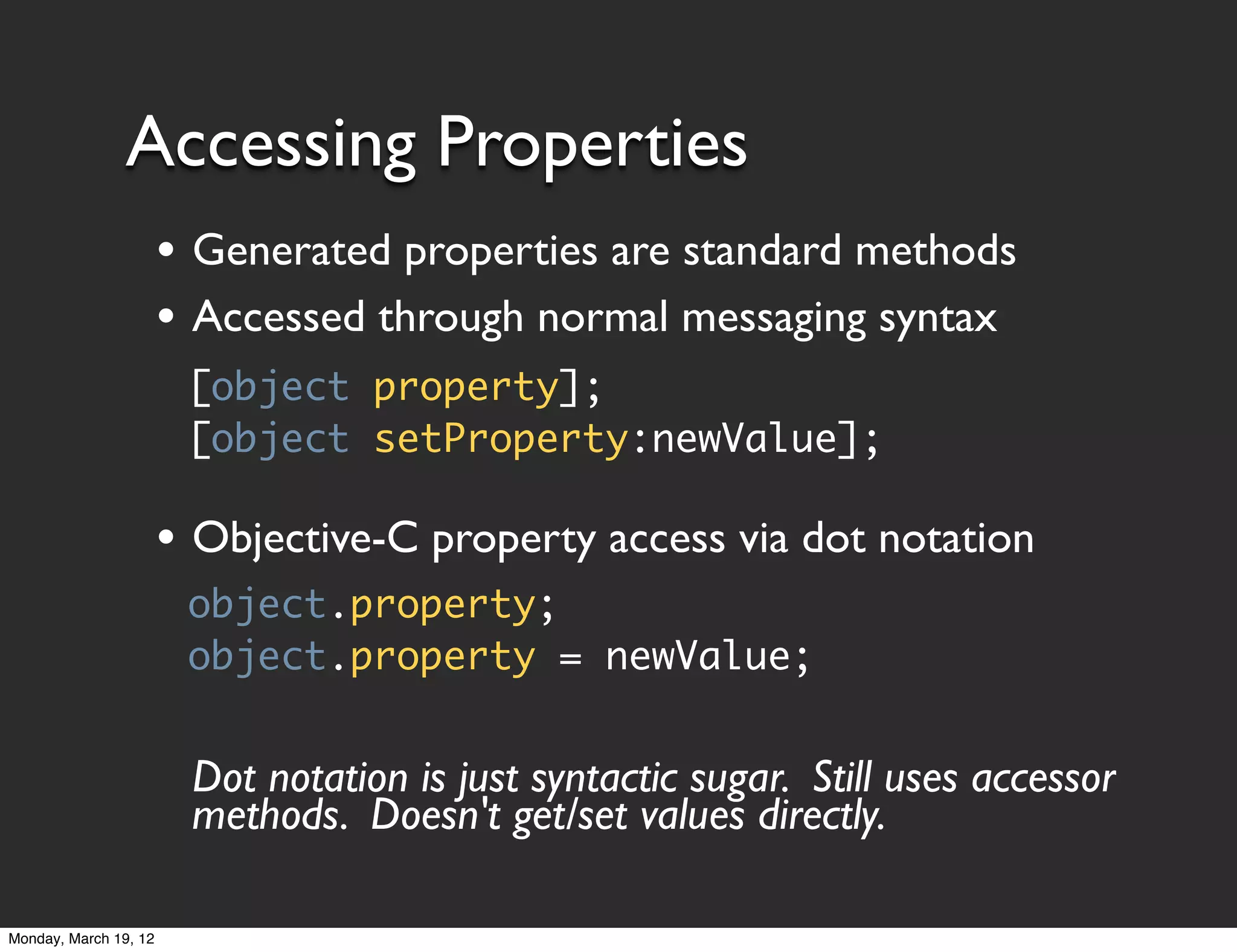 Accessing Properties

• Generated properties are standard methods

• Accessed through normal messaging syntax

[object property];
[object setProperty:newValue];

• Objective-C property access via dot notation

object.property;
object.property = newValue;

Dot notation is just syntactic sugar. Still uses accessor methods. Doesn't get/set values directly.

Monday, March 19, 12